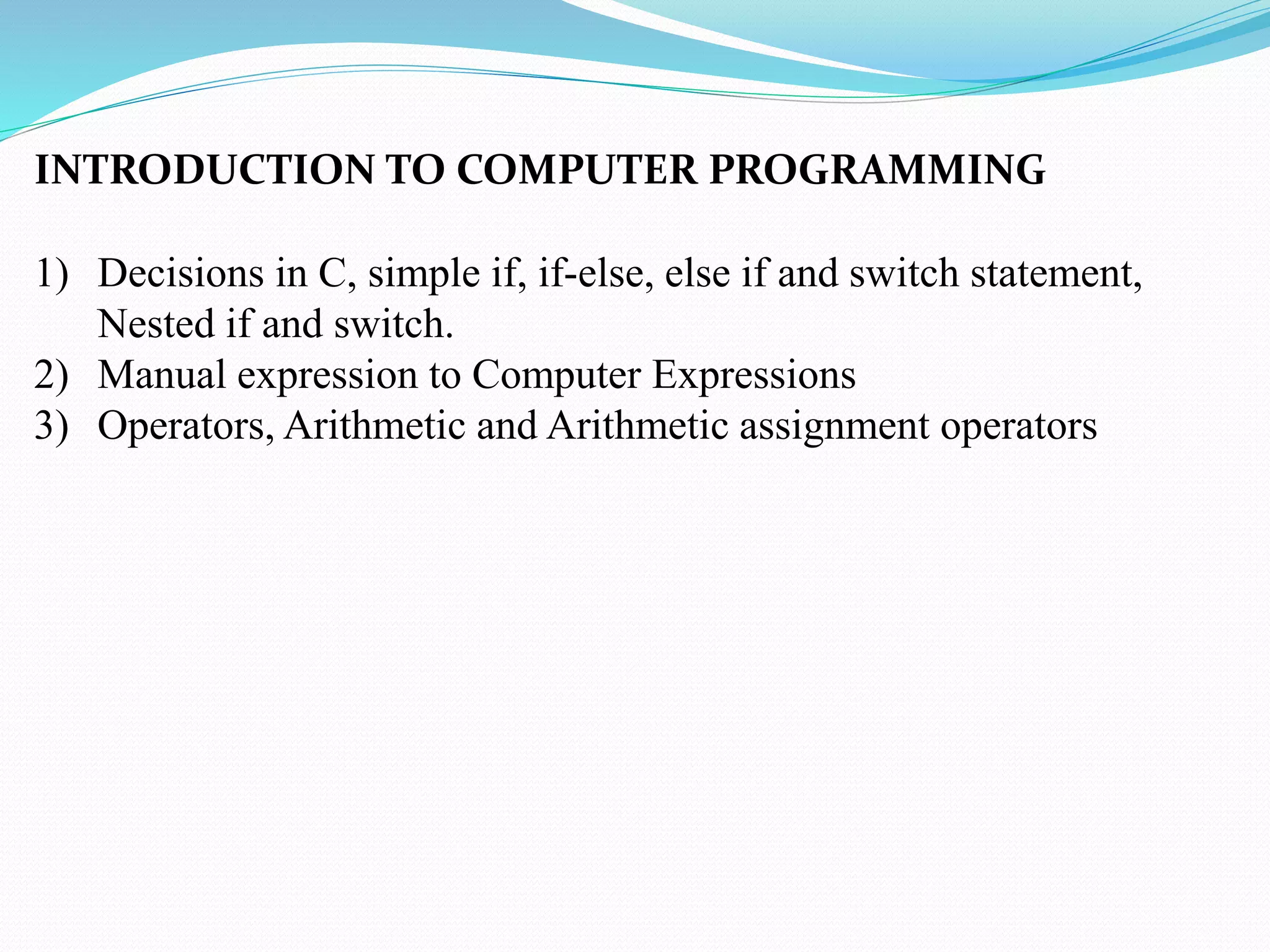 INTRODUCTION TO COMPUTER PROGRAMMING

1) Decisions in C, simple if, if-else, else if and switch statement, Nested if and switch.
2) Manual expression to Computer Expressions
3) Operators, Arithmetic and Arithmetic assignment operators